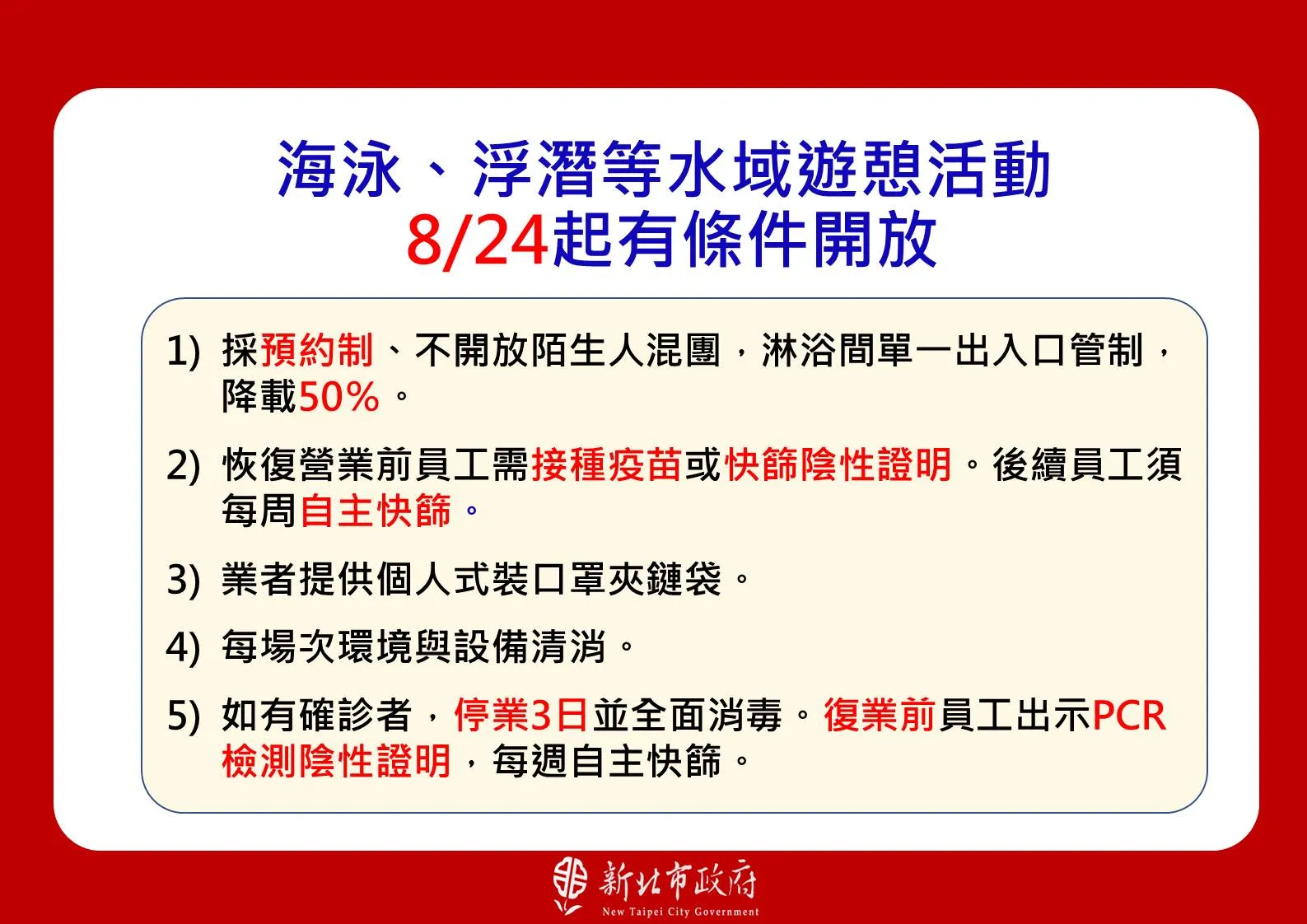 海泳、浮潛等水域遊憩活動
8/24起有條件開放

1) 採預約制、不開放陌生人混團，淋浴間單一出入口管制，降載50%。

2) 恢復營業前員工需接種疫苗或快篩陰性證明。後續員工須每周自主快篩。

3) 業者提供個人式裝口罩夾鏈袋。

4) 每場次環境與設備清消。

5) 如有確診者，停業3日並全面消毒。復業前員工出示PCR檢測陰性證明，每週自主快篩。

新北市政府
New Taipei City Government